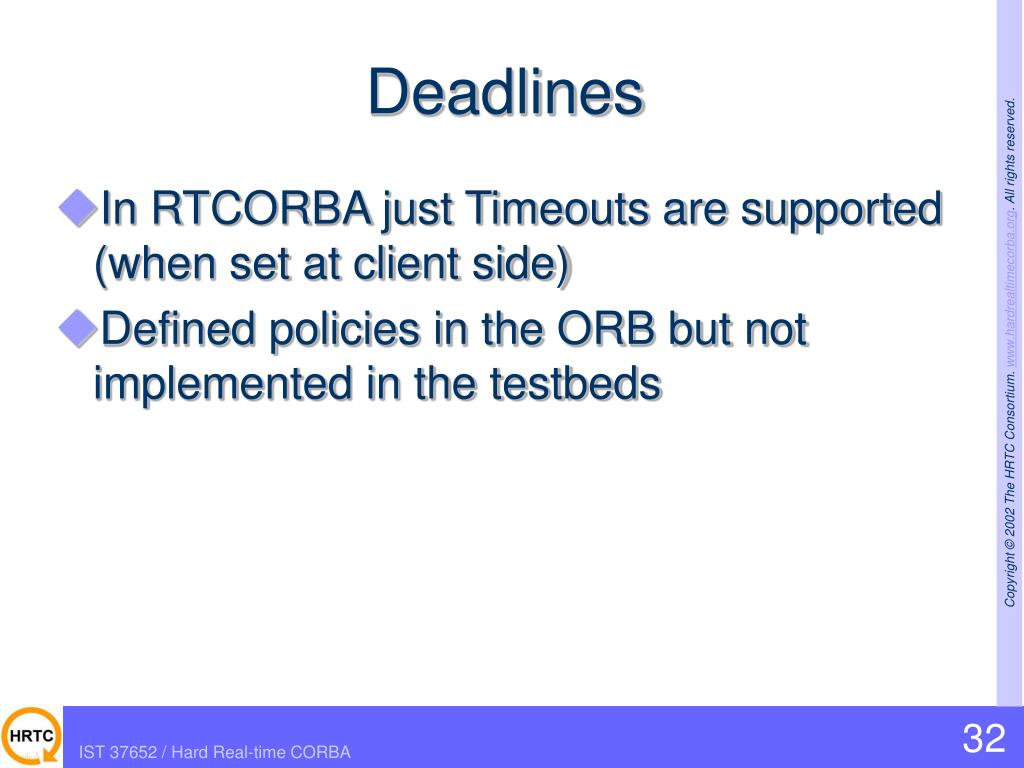 Deadlines

In RTCORBA just Timeouts are supported (when set at client side)

Defined policies in the ORB but not implemented in the testbeds

Copyright © 2002 The HRTC Consortium. www.hardrealtimecorba.org. All rights reserved.

HRTC

IST 37652 / Hard Real-time CORBA

32